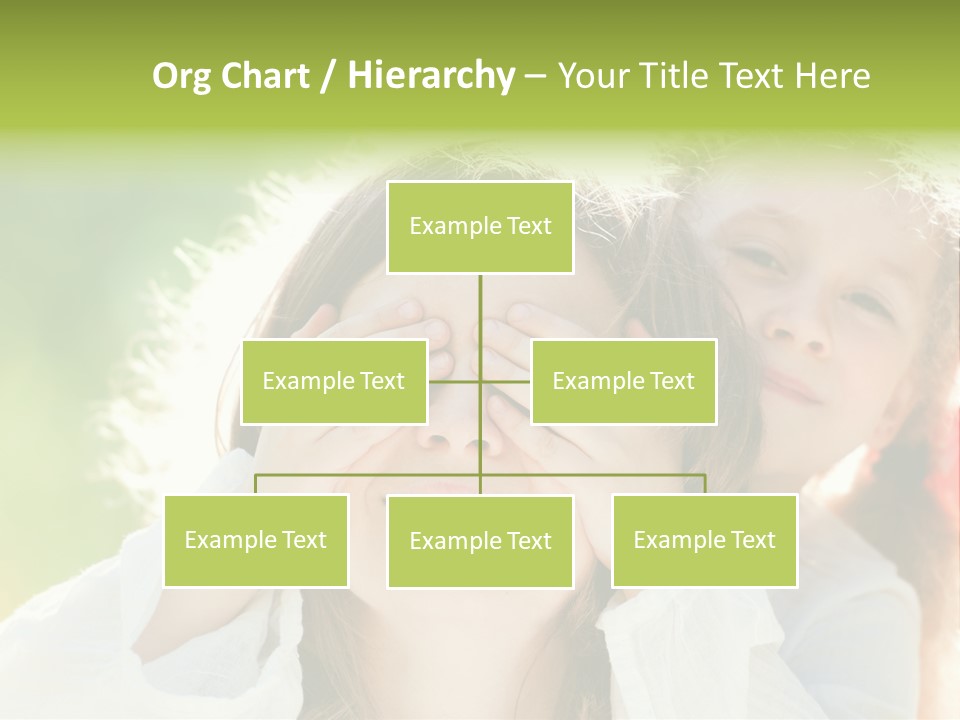 Org Chart / Hierarchy – Your Title Text Here

Example Text

Example Text

Example Text

Example Text

Example Text

Example Text